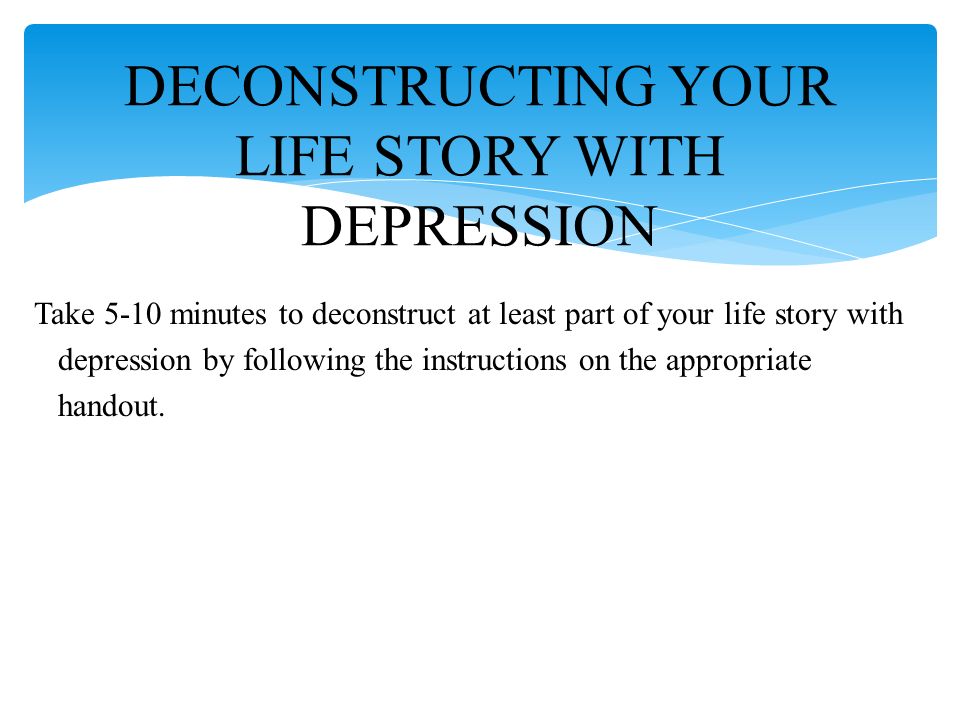 DECONSTRUCTING YOUR LIFE STORY WITH DEPRESSION

Take 5-10 minutes to deconstruct at least part of your life story with depression by following the instructions on the appropriate handout.